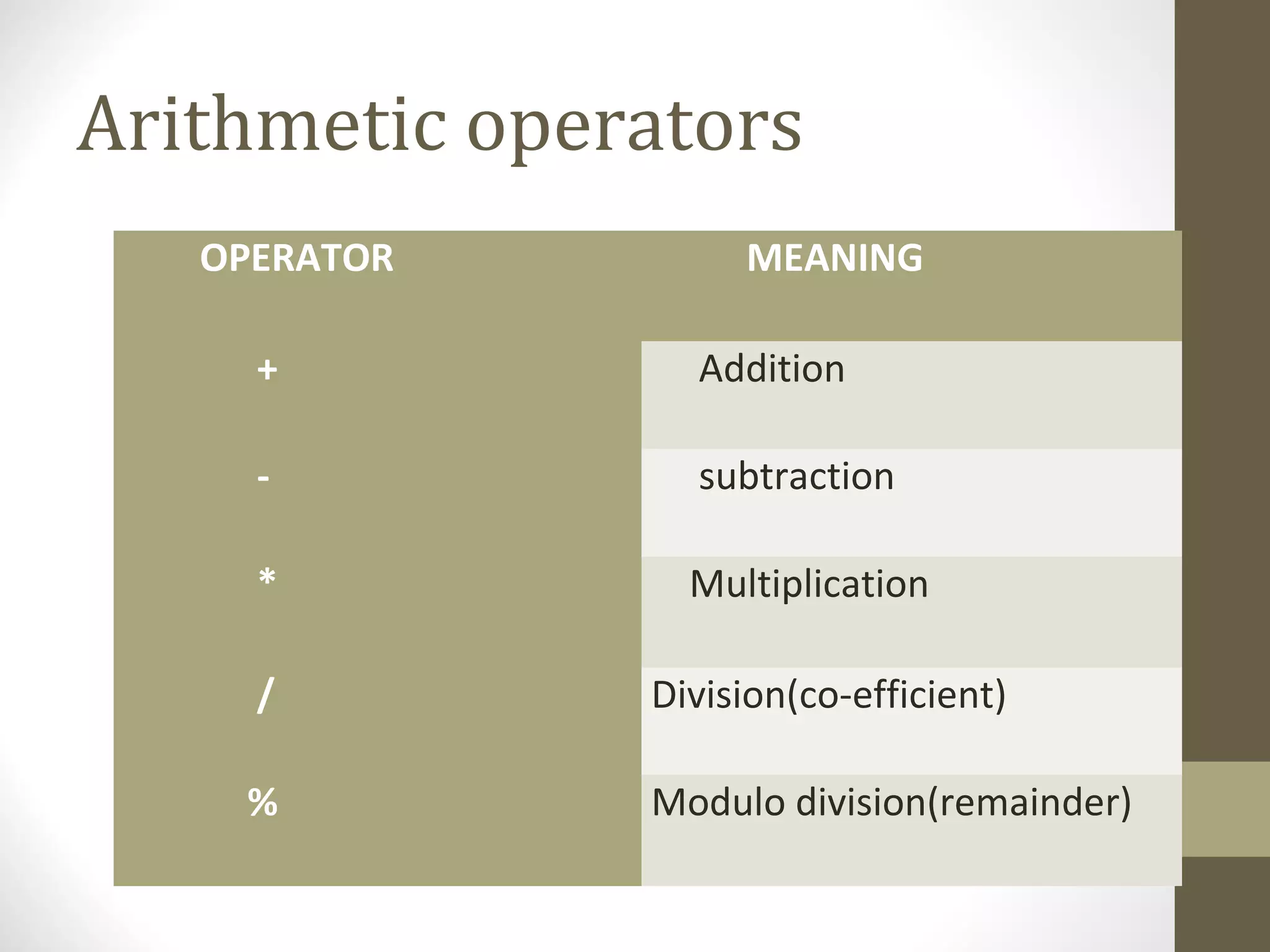 Arithmetic operators

| OPERATOR | MEANING |
|---|---|
| + | Addition |
| - | subtraction |
| * | Multiplication |
| / | Division(co-efficient) |
| % | Modulo division(remainder) |